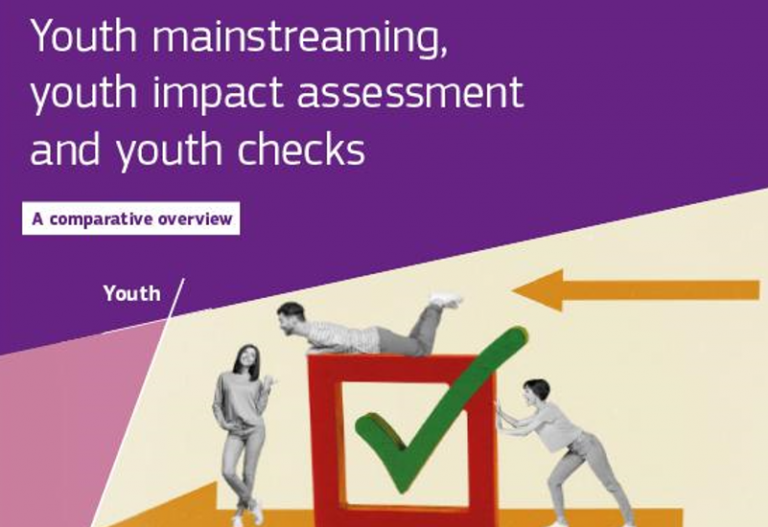 Youth mainstreaming, youth impact assessment and youth checks

A comparative overview

Youth